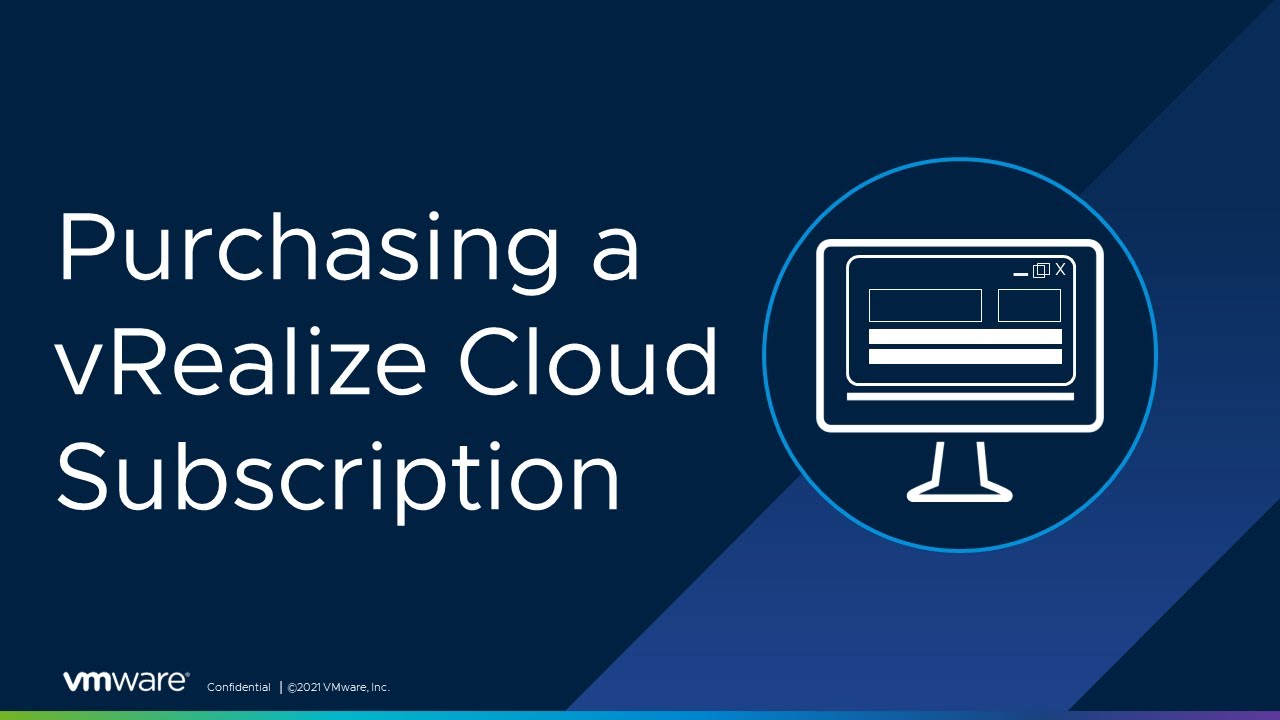 Purchasing a vRealize Cloud Subscription

X

vmware® Confidential | ©2021 VMware, Inc.